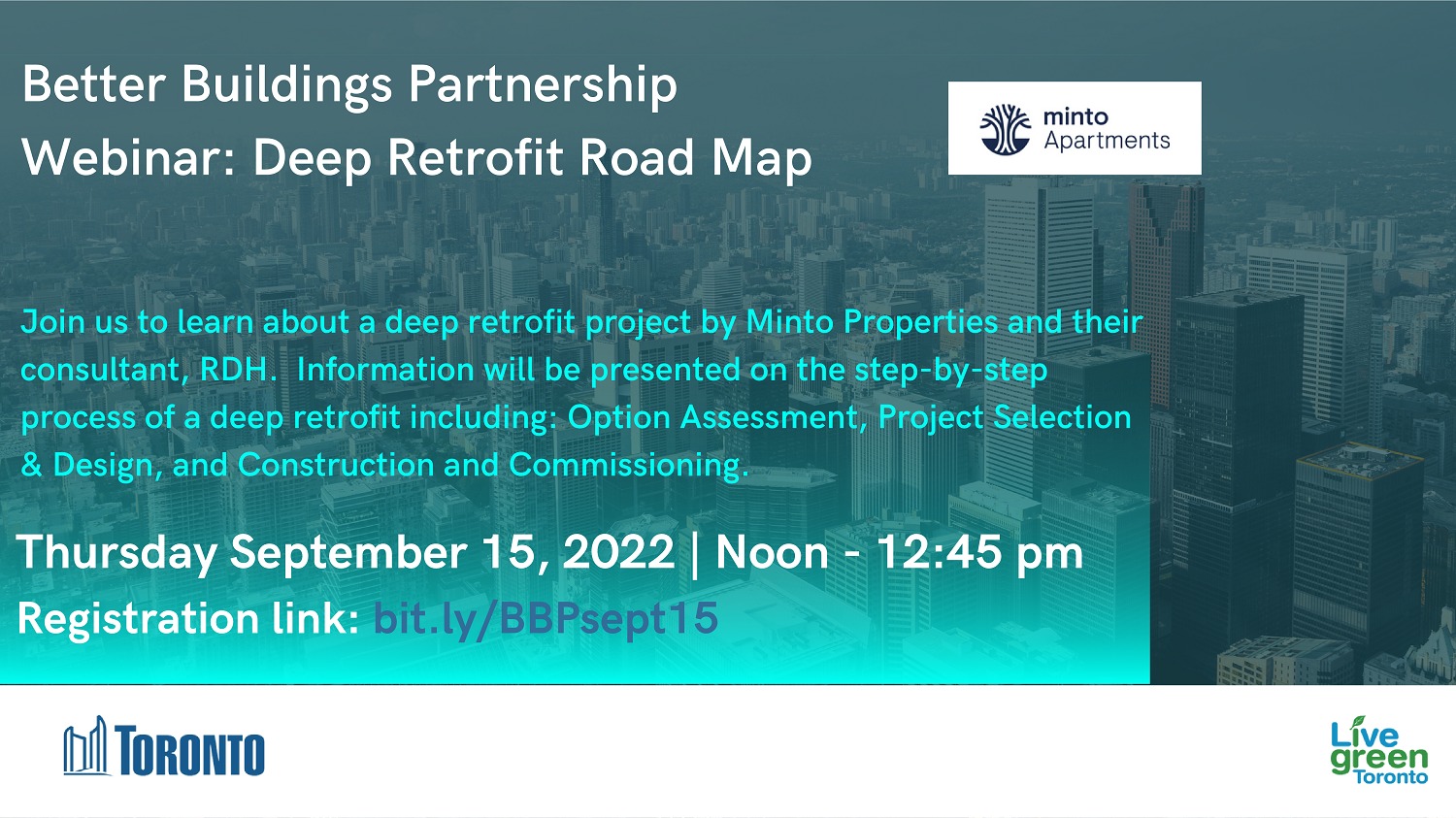 Better Buildings Partnership Webinar: Deep Retrofit Road Map

minto Apartments

Join us to learn about a deep retrofit project by Minto Properties and their consultant, RDH. Information will be presented on the step-by-step process of a deep retrofit including: Option Assessment, Project Selection & Design, and Construction and Commissioning.

Thursday September 15, 2022 | Noon - 12:45 pm

Registration link: bit.ly/BBPsept15

TORONTO

Live green Toronto